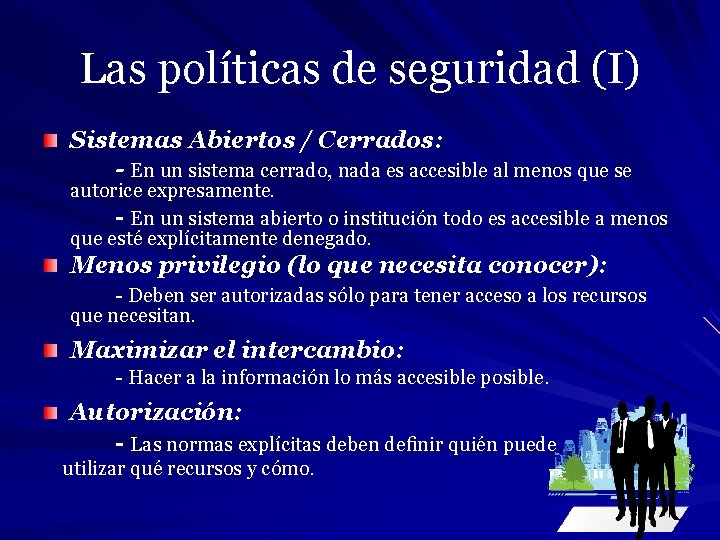 Las políticas de seguridad (I)

Sistemas Abiertos / Cerrados:

- En un sistema cerrado, nada es accesible al menos que se autorice expresamente.

- En un sistema abierto o institución todo es accesible a menos que esté explícitamente denegado.

Menos privilegio (lo que necesita conocer):

- Deben ser autorizadas sólo para tener acceso a los recursos que necesitan.

Maximizar el intercambio:

- Hacer a la información lo más accesible posible.

Autorización:

- Las normas explícitas deben definir quién puede utilizar qué recursos y cómo.